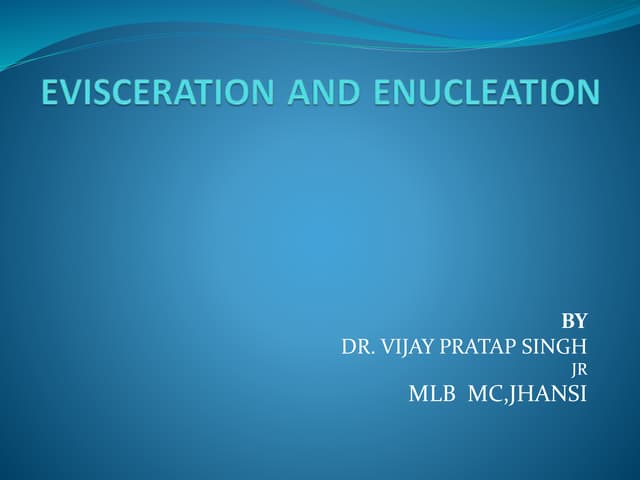 EVISCERATION AND ENUCLEATION

BY
DR. VIJAY PRATAP SINGH
JR
MLB MC,JHANSI